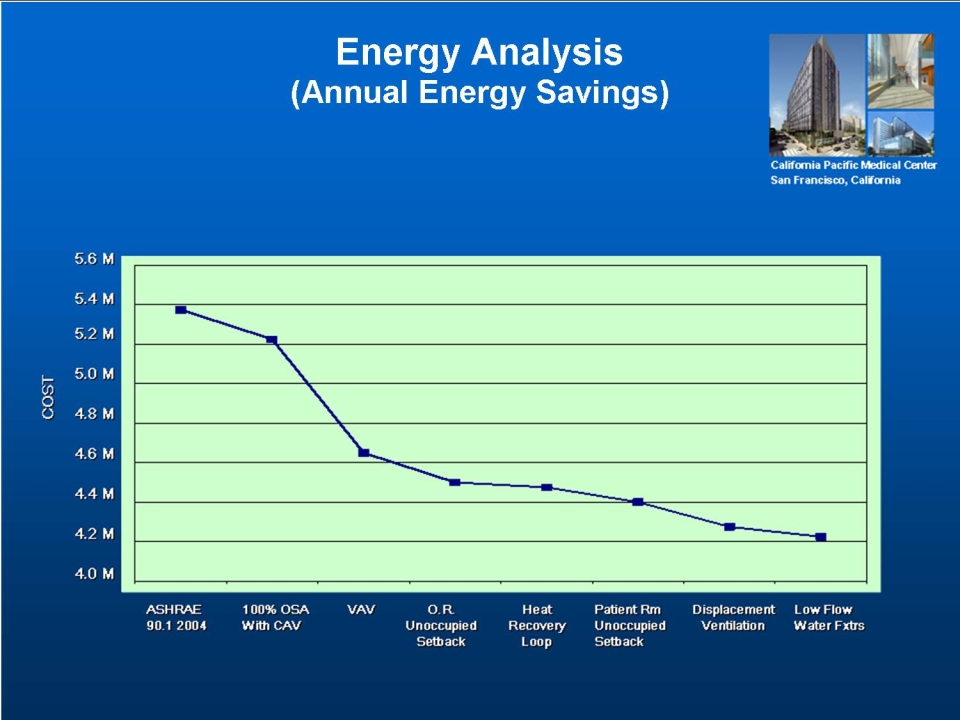 Energy Analysis
(Annual Energy Savings)

California Pacific Medical Center
San Francisco, California

COST

5.6 M
5.4 M
5.2 M
5.0 M
4.8 M
4.6 M
4.4 M
4.2 M
4.0 M

ASHRAE 90.1 2004
100% OSA With CAV
VAV
O.R. Unoccupied Setback
Heat Recovery Loop
Patient Rm Unoccupied Setback
Displacement Ventilation
Low Flow Water Fxtrs